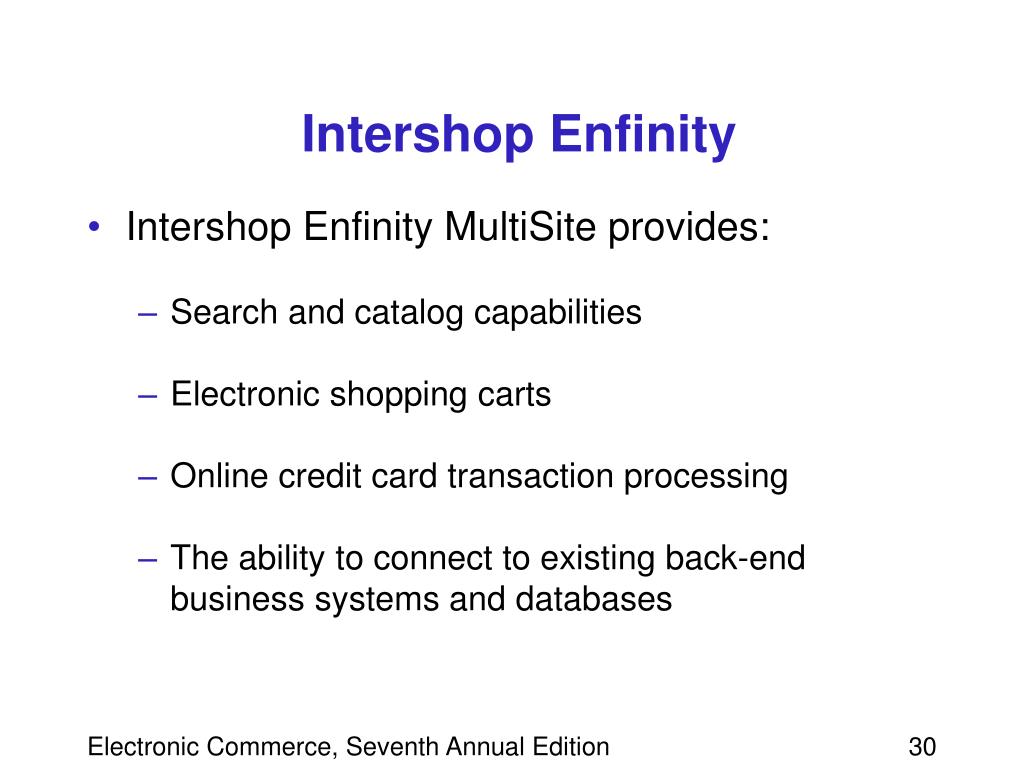 Intershop Enfinity

• Intershop Enfinity MultiSite provides:

– Search and catalog capabilities

– Electronic shopping carts

– Online credit card transaction processing

– The ability to connect to existing back-end business systems and databases

Electronic Commerce, Seventh Annual Edition

30